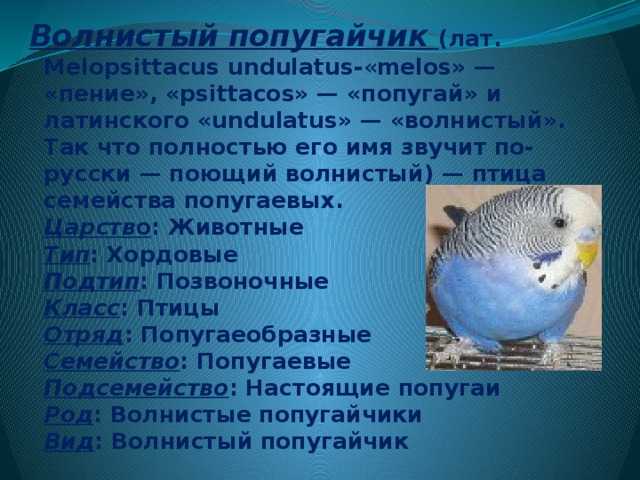 Волнистый попугайчик (лат. Melopsittacus undulatus-«melos» — «пение», «psittacos» — «попугай» и латинского «undulatus» — «волнистый». Так что полностью его имя звучит по-русски — поющий волнистый) — птица семейства попугаевых.
Царство: Животные
Тип: Хордовые
Подтип: Позвоночные
Класс: Птицы
Отряд: Попугаеобразные
Семейство: Попугаевые
Подсемейство: Настоящие попугаи
Род: Волнистые попугайчики
Вид: Волнистый попугайчик